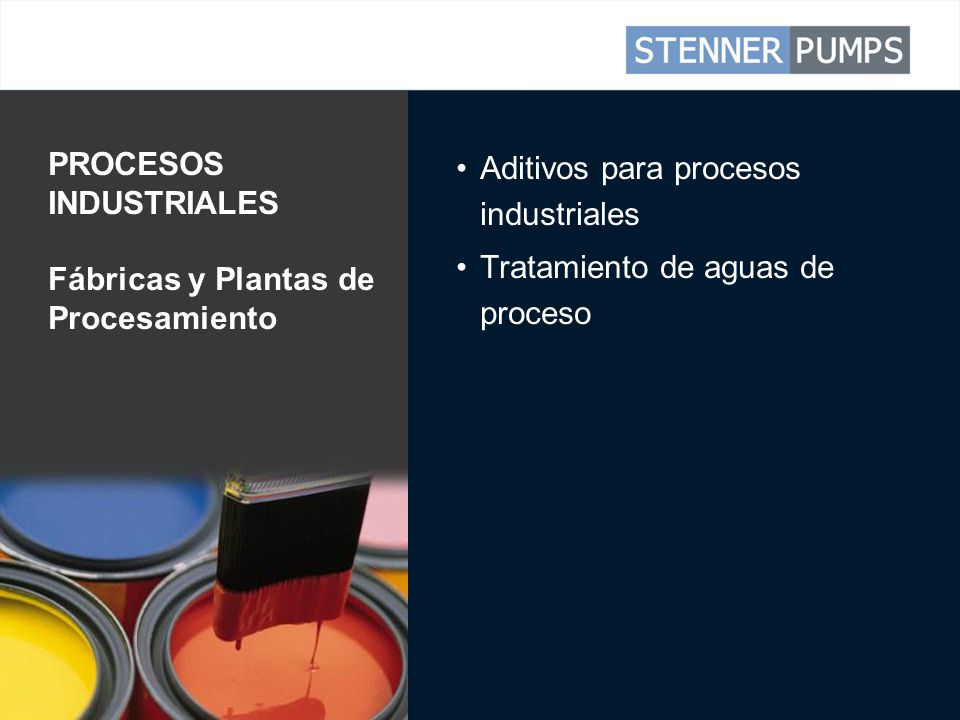 STENNER PUMPS

PROCESOS INDUSTRIALES

Fábricas y Plantas de Procesamiento

• Aditivos para procesos industriales
• Tratamiento de aguas de proceso